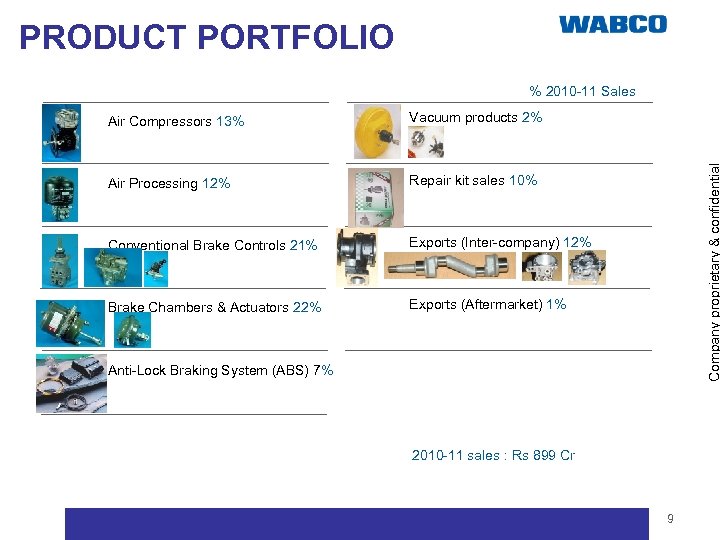 PRODUCT PORTFOLIO

WABCO

% 2010-11 Sales

Air Compressors 13%

Air Processing 12%

Conventional Brake Controls 21%

Brake Chambers & Actuators 22%

Anti-Lock Braking System (ABS) 7%

Vacuum products 2%

Repair kit sales 10%

Exports (Inter-company) 12%

Exports (Aftermarket) 1%

2010-11 sales : Rs 899 Cr

Company proprietary & confidential

9